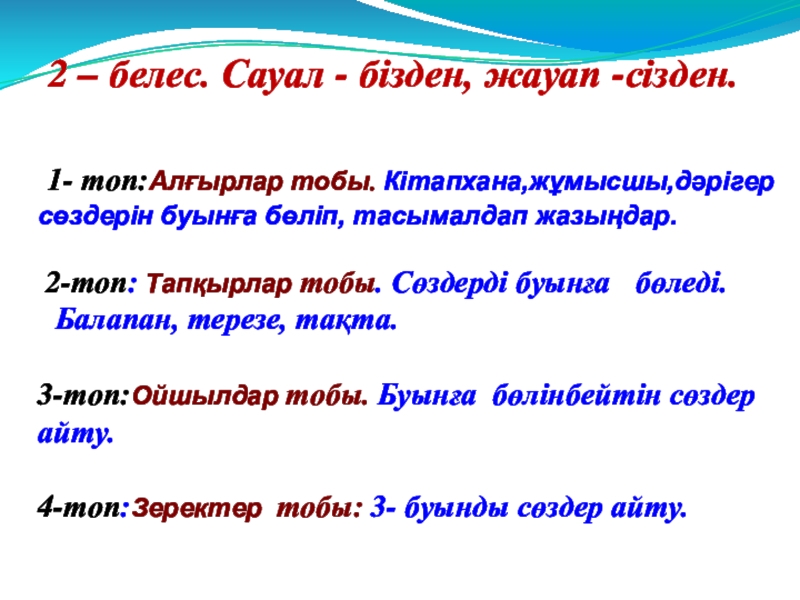 2 – белес. Сауал - бізден, жауап -сізден.

1- топ:Алғырлар тобы. Кітапхана,жұмысшы,дәрігер сөздерін буынға бөліп, тасымалдап жазыңдар.

2-топ: Тапқырлар тобы. Сөздерді буынға бөледі. Балапан, терезе, тақта.

3-топ:Ойшылдар тобы. Буынға бөлінбейтін сөздер айту.

4-топ:Зеректер тобы: 3- буынды сөздер айту.